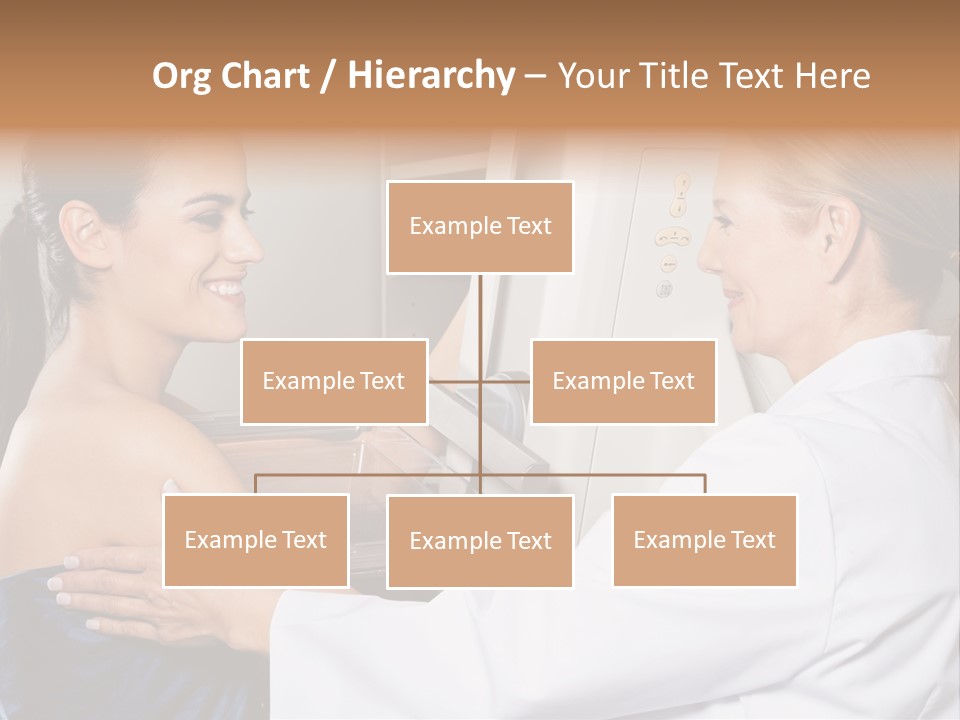 Org Chart / Hierarchy – Your Title Text Here

Example Text

Example Text

Example Text

Example Text

Example Text

Example Text